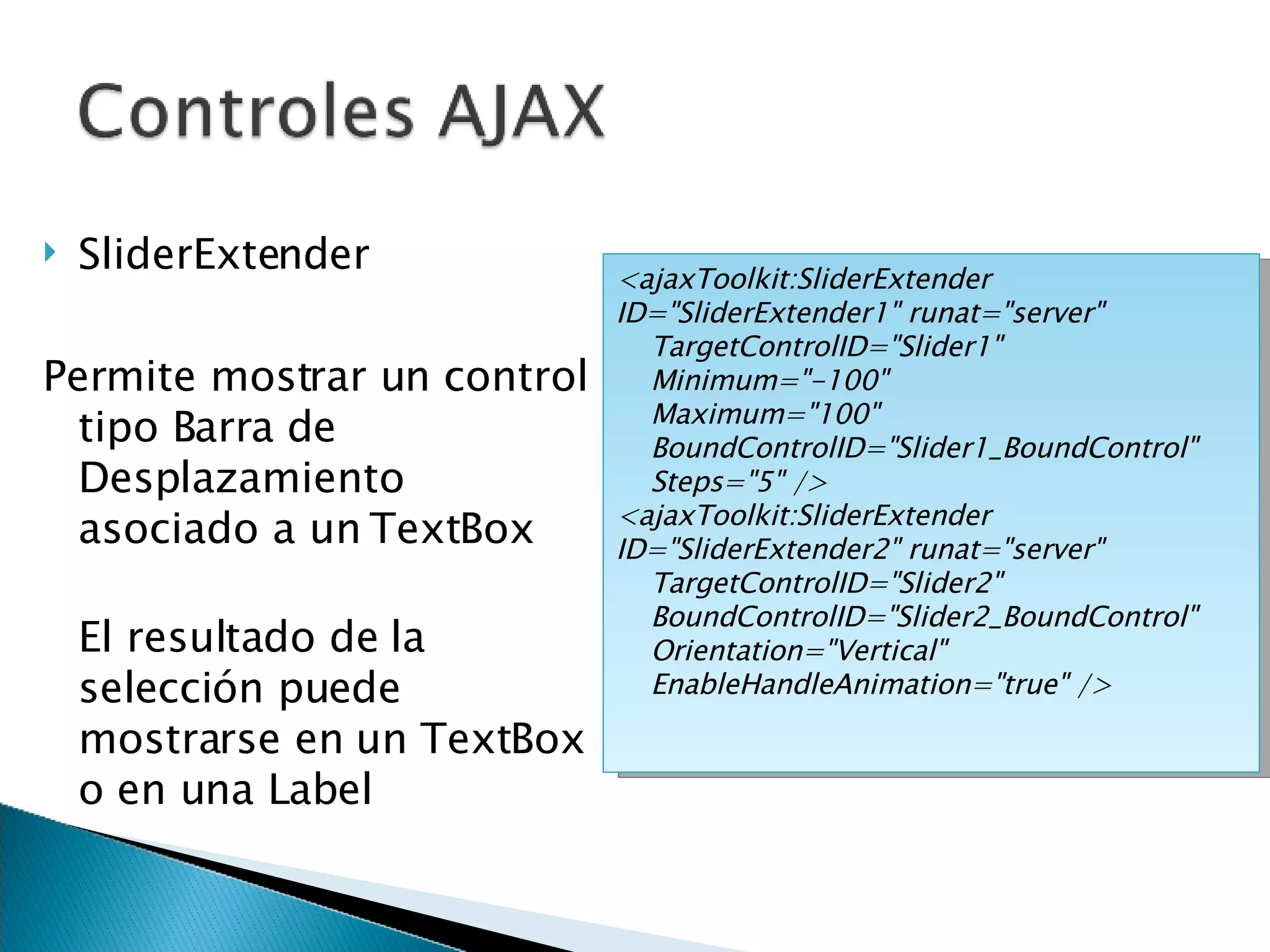 Controles AJAX

SliderExtender

Permite mostrar un control tipo Barra de Desplazamiento asociado a un TextBox

El resultado de la selección puede mostrarse en un TextBox o en una Label

<ajaxToolkit:SliderExtender ID="SliderExtender1" runat="server"
TargetControlID="Slider1"
Minimum="-100"
Maximum="100"
BoundControlID="Slider1_BoundControl"
Steps="5" />
<ajaxToolkit:SliderExtender ID="SliderExtender2" runat="server"
TargetControlID="Slider2"
BoundControlID="Slider2_BoundControl"
Orientation="Vertical"
EnableHandleAnimation="true" />